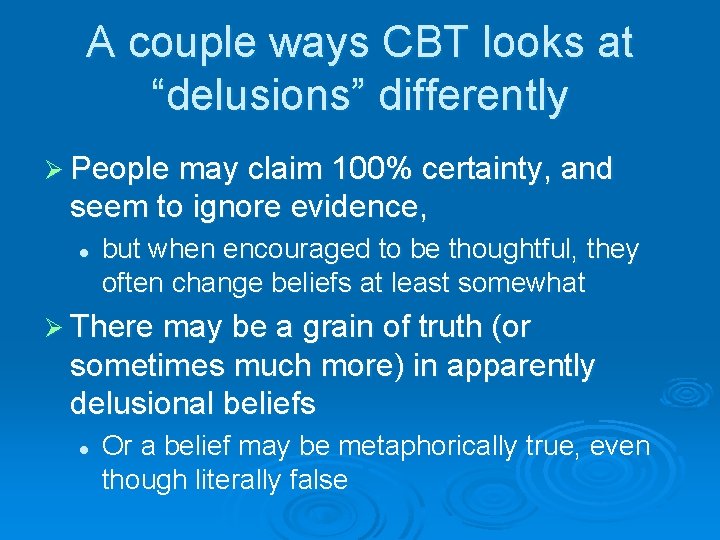 A couple ways CBT looks at “delusions” differently

➢ People may claim 100% certainty, and seem to ignore evidence,

• but when encouraged to be thoughtful, they often change beliefs at least somewhat

➢ There may be a grain of truth (or sometimes much more) in apparently delusional beliefs

• Or a belief may be metaphorically true, even though literally false